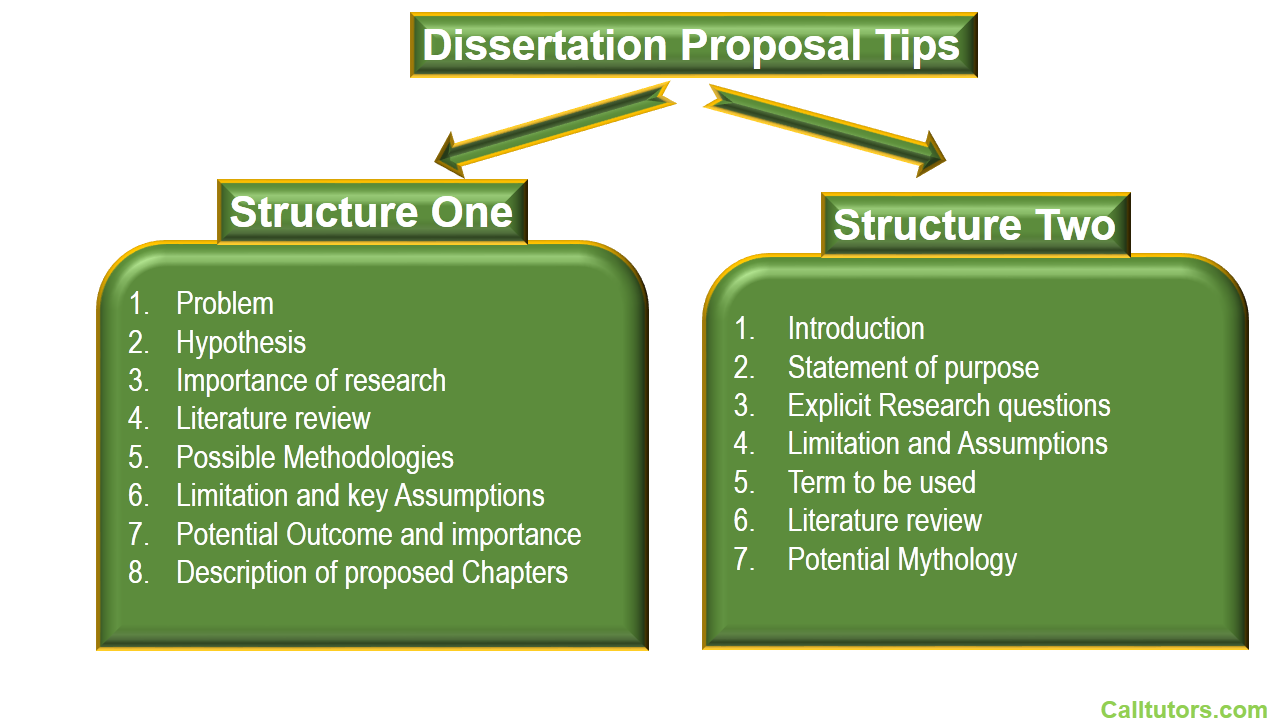 Dissertation Proposal Tips

Structure One

1. Problem
2. Hypothesis
3. Importance of research
4. Literature review
5. Possible Methodologies
6. Limitation and key Assumptions
7. Potential Outcome and importance
8. Description of proposed Chapters

Structure Two

1. Introduction
2. Statement of purpose
3. Explicit Research questions
4. Limitation and Assumptions
5. Term to be used
6. Literature review
7. Potential Mythology

Calltutors.com